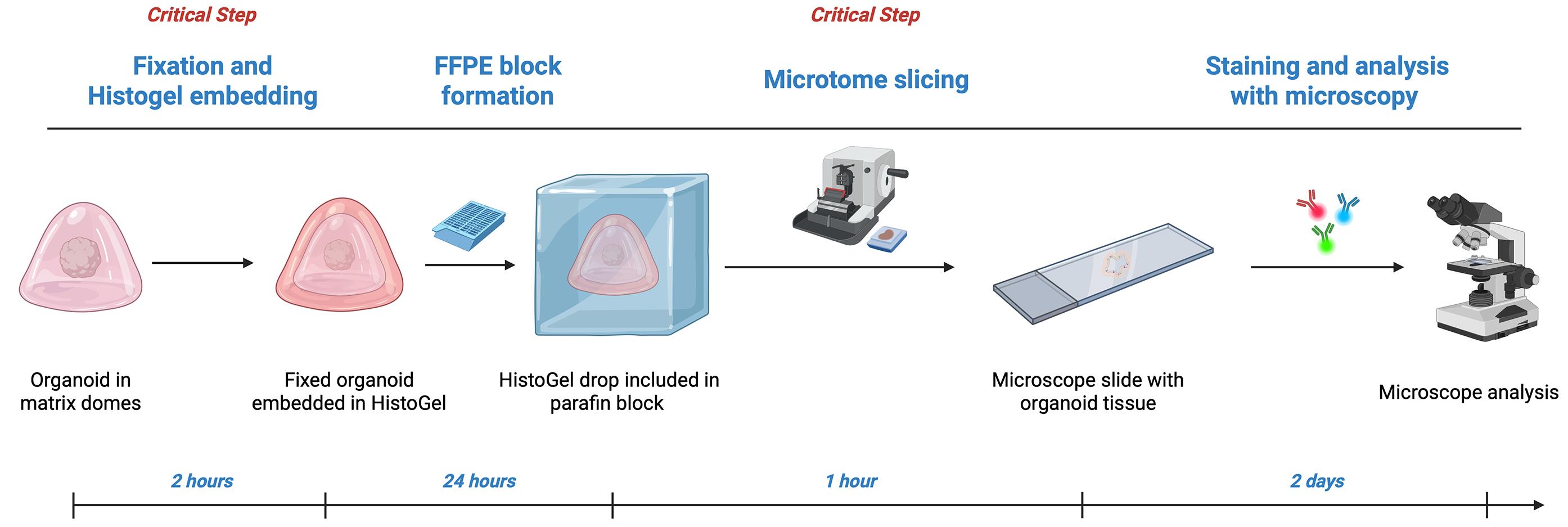 Critical Step

Fixation and Histogel embedding

FFPE block formation

Critical Step

Microtome slicing

Staining and analysis with microscopy

Organoid in matrix domes

Fixed organoid embedded in HistoGel

HistoGel drop included in parafin block

Microscope slide with organoid tissue

Microscope analysis

2 hours

24 hours

1 hour

2 days